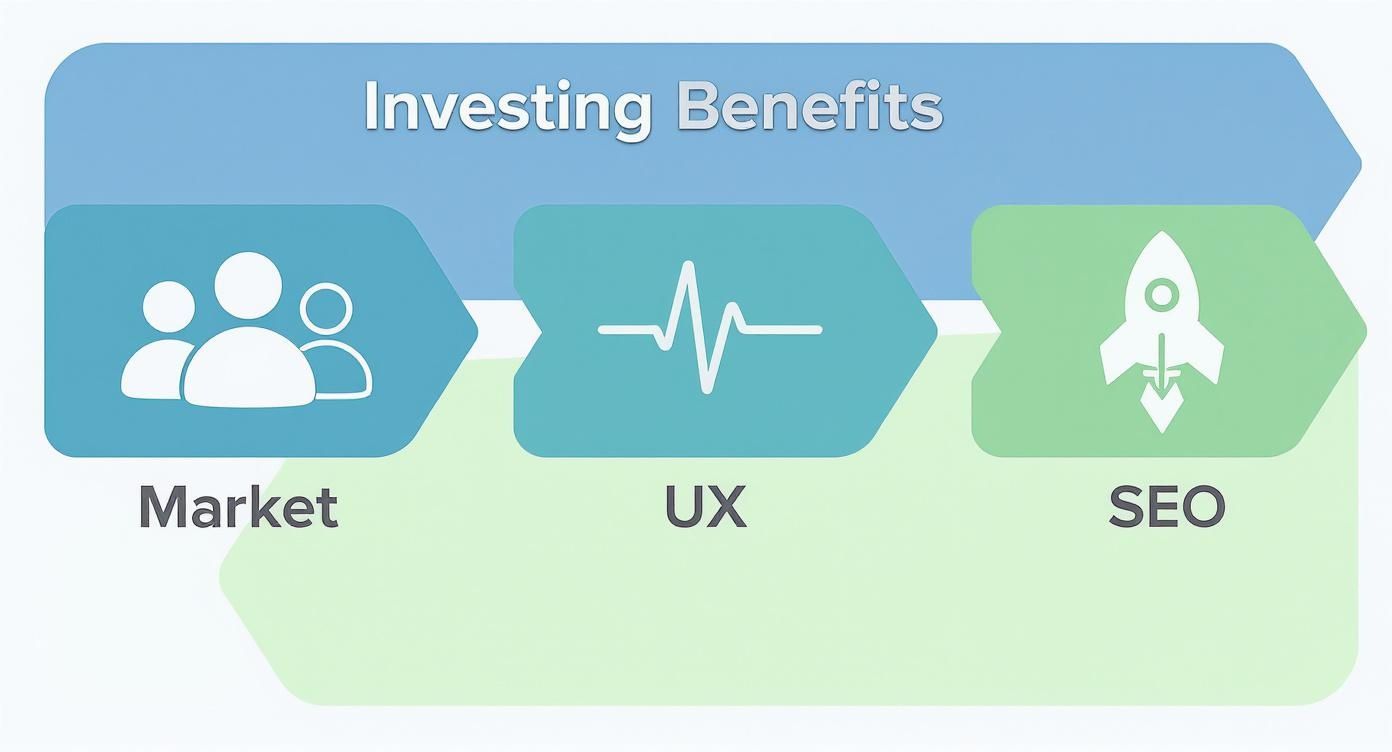 Investing Benefits

Market

UX

SEO